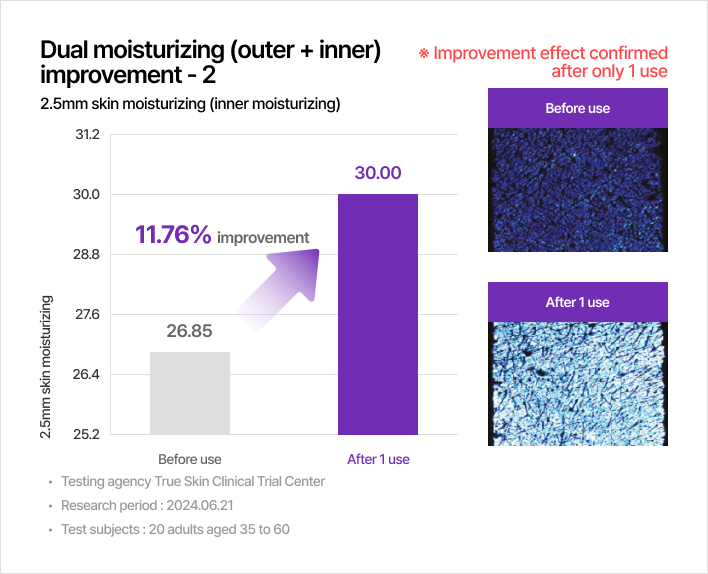 Dual moisturizing (outer + inner) improvement - 2

※ Improvement effect confirmed after only 1 use

2.5mm skin moisturizing (inner moisturizing)

2.5mm skin moisturizing

31.2
30.0
28.8
27.6
26.4
25.2

30.00

11.76% improvement

26.85

Before use

After 1 use

Before use

After 1 use

• Testing agency True Skin Clinical Trial Center
• Research period : 2024.06.21
• Test subjects : 20 adults aged 35 to 60